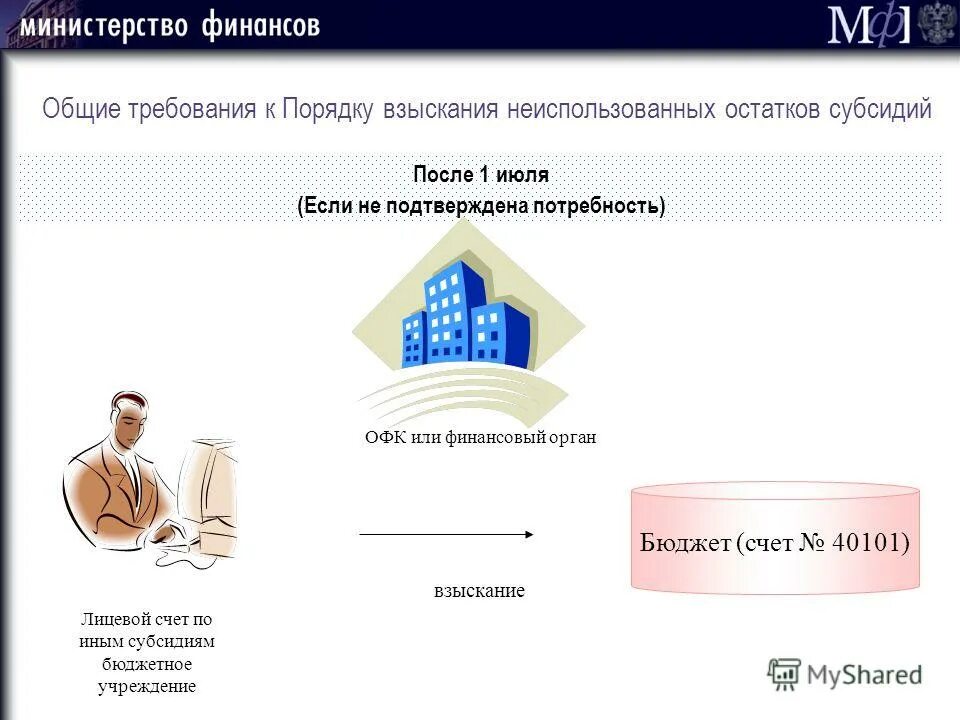 министерство финансов

МФ

Общие требования к Порядку взыскания неиспользованных остатков субсидий

После 1 июля
(Если не подтверждена потребность)

ОФК или финансовый орган

Бюджет (счет № 40101)

взыскание

Лицевой счет по иным субсидиям бюджетное учреждение

MyShared